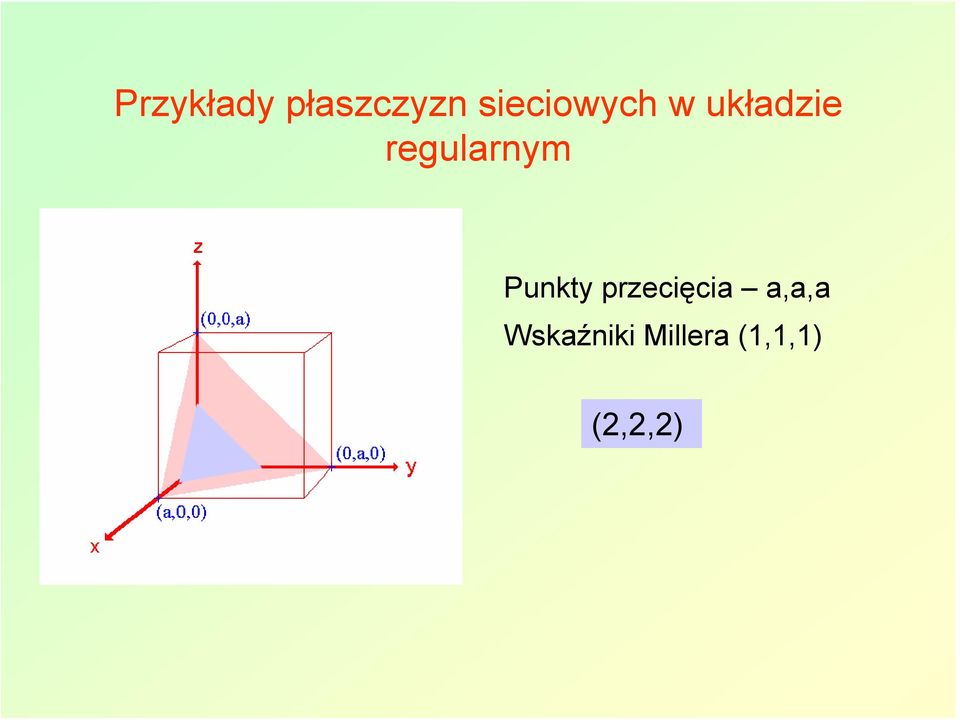 Przykłady płaszczyzn sieciowych w układzie regularnym

z

(0,0,a)

(0,a,0)

y

(a,0,0)

x

Punkty przecięcia – a,a,a

Wskaźniki Millera (1,1,1)

(2,2,2)